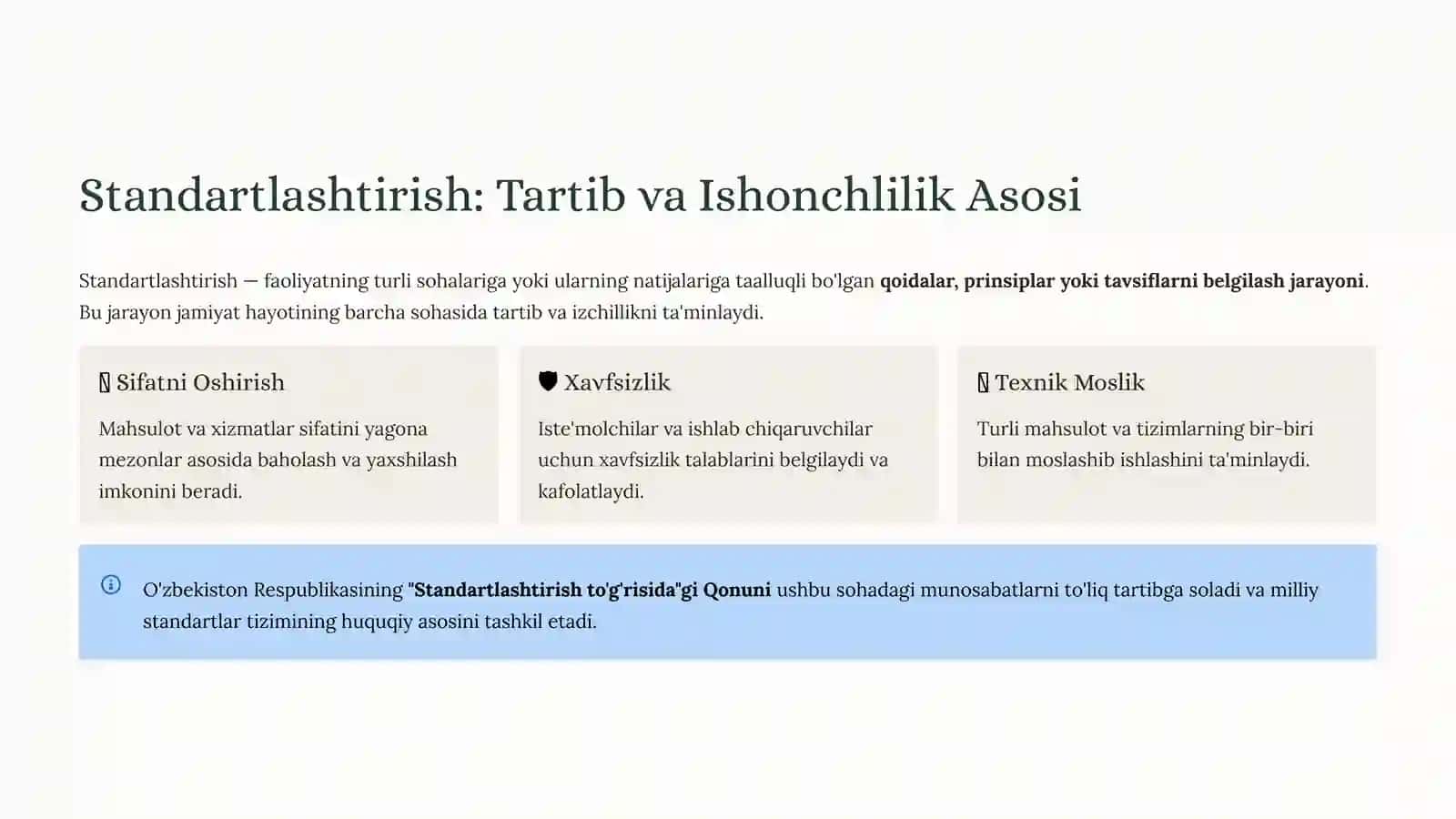 Standartlashtirish: Tartib va Ishonchlilik Asosi

Standartlashtirish — faoliyatning turli sohalariga yoki ularning natijalariga taalluqli bo'lgan **qoidalar, prinsiplar yoki tavsiflarni belgilash jarayoni**. Bu jarayon jamiyat hayotining barcha sohasida tartib va izchillikni ta'minlaydi.

Sifatni Oshirish

Mahsulot va xizmatlar sifatini yagona mezonlar asosida baholash va yaxshilash imkonini beradi.

Xavfsizlik

Iste'molchilar va ishlab chiqaruvchilar uchun xavfsizlik talablarini belgilaydi va kafolatlaydi.

Texnik Moslik

Turli mahsulot va tizimlarning bir-biri bilan moslashib ishlashini ta'minlaydi.

O'zbekiston Respublikasining **"Standartlashtirish to'g'risida"gi Qonuni** ushbu sohadagi munosabatlarni to'liq tartibga soladi va milliy standartlar tizimining huquqiy asosini tashkil etadi.